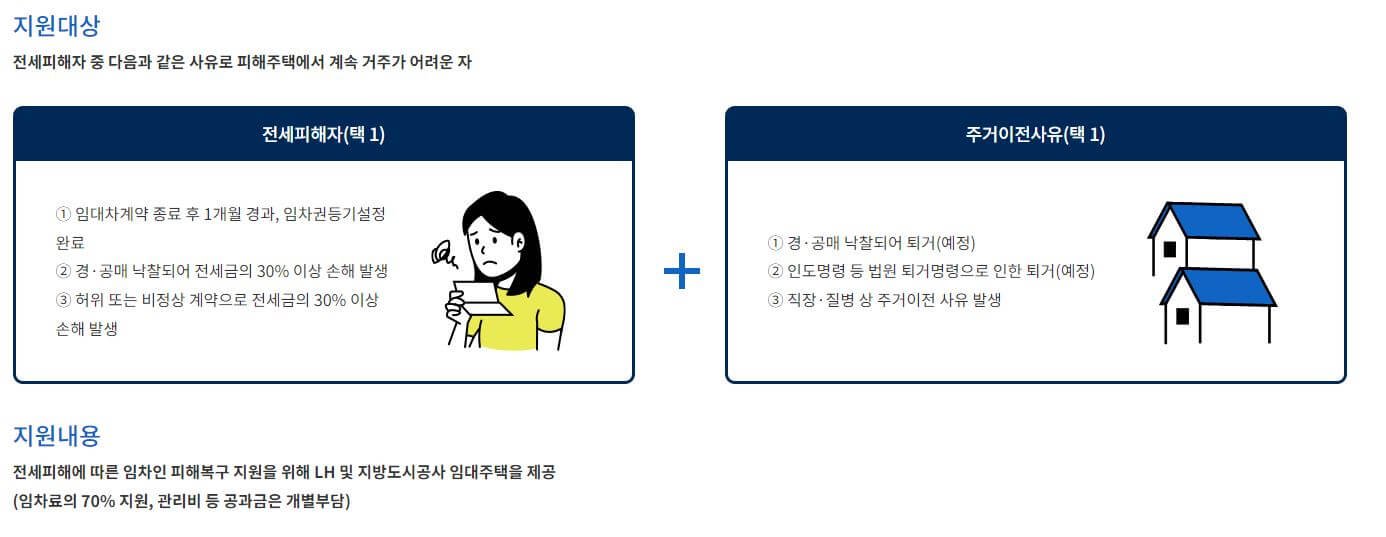 지원대상

전세피해자 중 다음과 같은 사유로 피해주택에서 계속 거주가 어려운 자

전세피해자(택 1)

① 임대차계약 종료 후 1개월 경과, 임차권등기설정 완료
② 경·공매 낙찰되어 전세금의 30% 이상 손해 발생
③ 허위 또는 비정상 계약으로 전세금의 30% 이상 손해 발생

+

주거이전사유(택 1)

① 경·공매 낙찰되어 퇴거(예정)
② 인도명령 등 법원 퇴거명령으로 인한 퇴거(예정)
③ 직장·질병 상 주거이전 사유 발생

지원내용

전세피해에 따른 임차인 피해복구 지원을 위해 LH 및 지방도시공사 임대주택을 제공
(임차료의 70% 지원, 관리비 등 공과금은 개별부담)